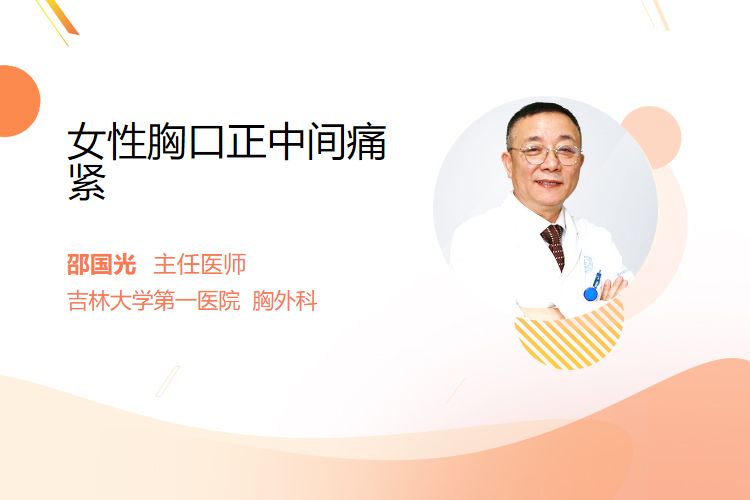 女性胸口正中间痛紧

邵国光 主任医师
吉林大学第一医院 胸外科